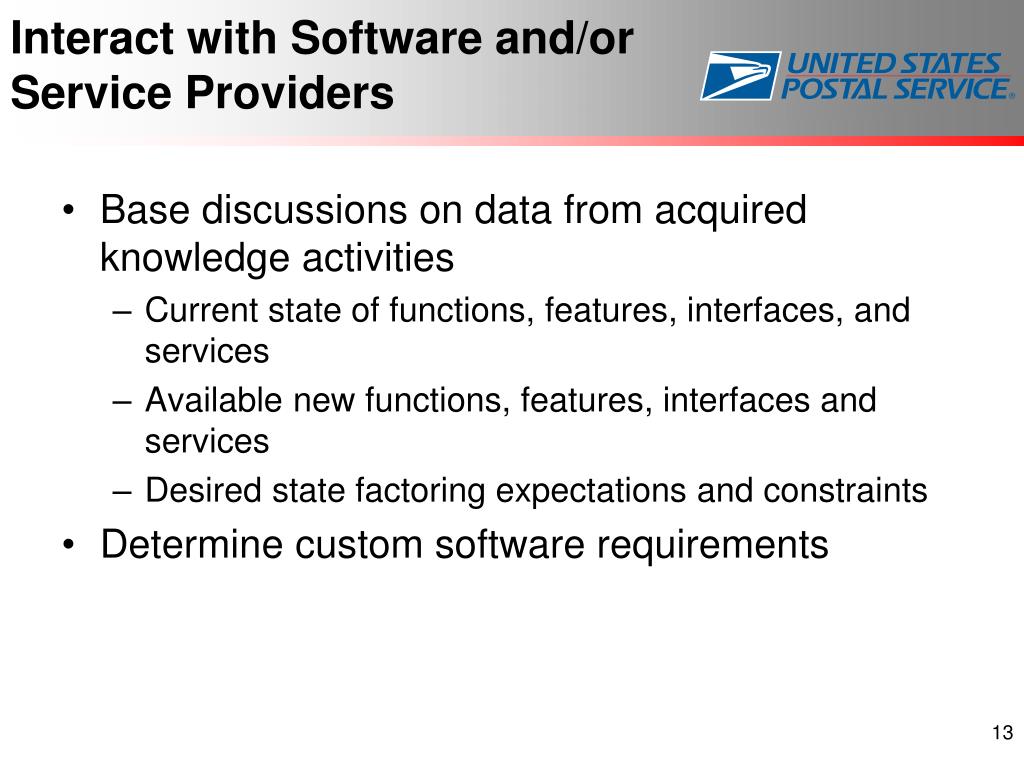 Interact with Software and/or Service Providers

UNITED STATES POSTAL SERVICE®

• Base discussions on data from acquired knowledge activities
– Current state of functions, features, interfaces, and services
– Available new functions, features, interfaces and services
– Desired state factoring expectations and constraints
• Determine custom software requirements

13